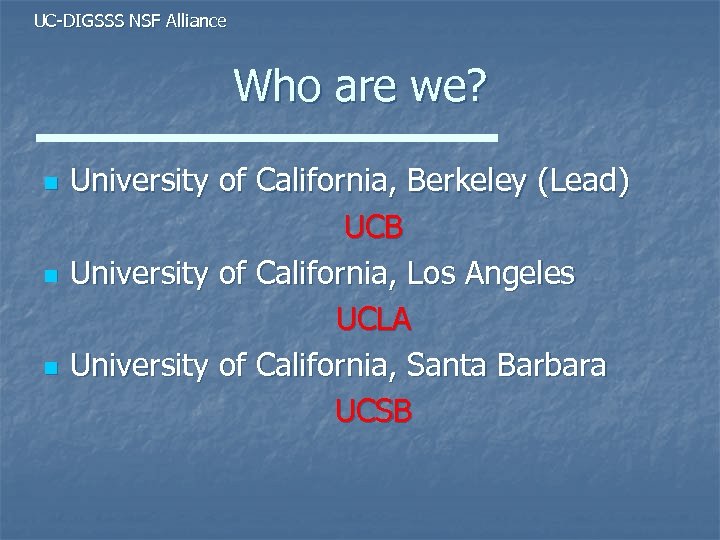 UC-DIGSSS NSF Alliance

Who are we?

University of California, Berkeley (Lead)

UCB

University of California, Los Angeles

UCLA

University of California, Santa Barbara

UCSB